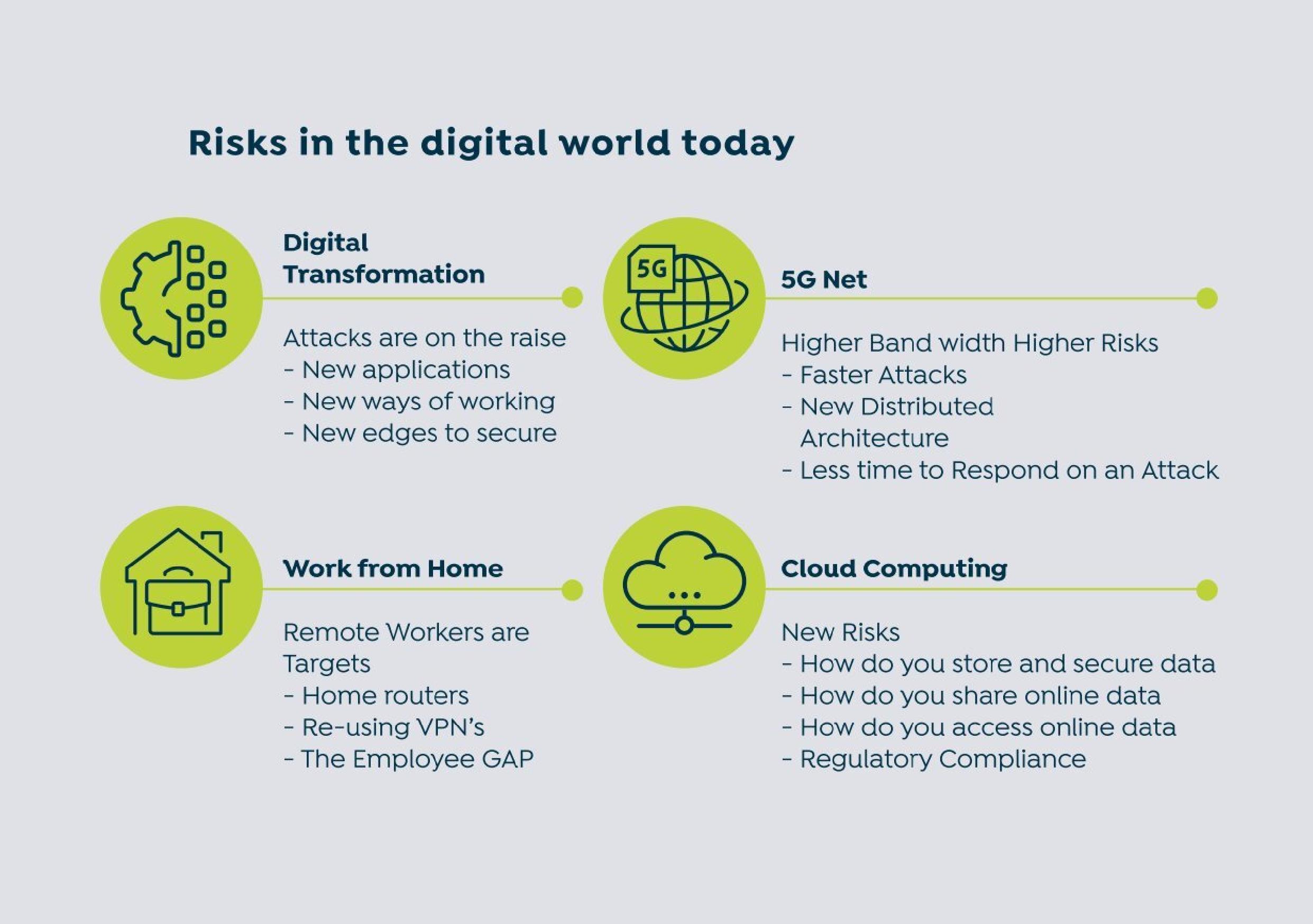 Risks in the digital world today

Digital Transformation

Attacks are on the raise
- New applications
- New ways of working
- New edges to secure

5G

5G Net

Higher Band width Higher Risks
- Faster Attacks
- New Distributed Architecture
- Less time to Respond on an Attack

Work from Home

Remote Workers are Targets
- Home routers
- Re-using VPN's
- The Employee GAP

Cloud Computing

New Risks
- How do you store and secure data
- How do you share online data
- How do you access online data
- Regulatory Compliance